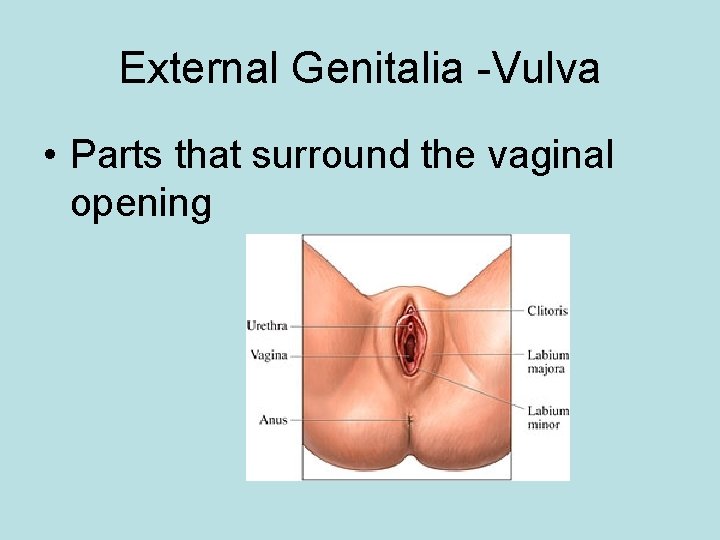 External Genitalia -Vulva

• Parts that surround the vaginal opening

Urethra

Vagina

Anus

Clitoris

Labium majora

Labium minor